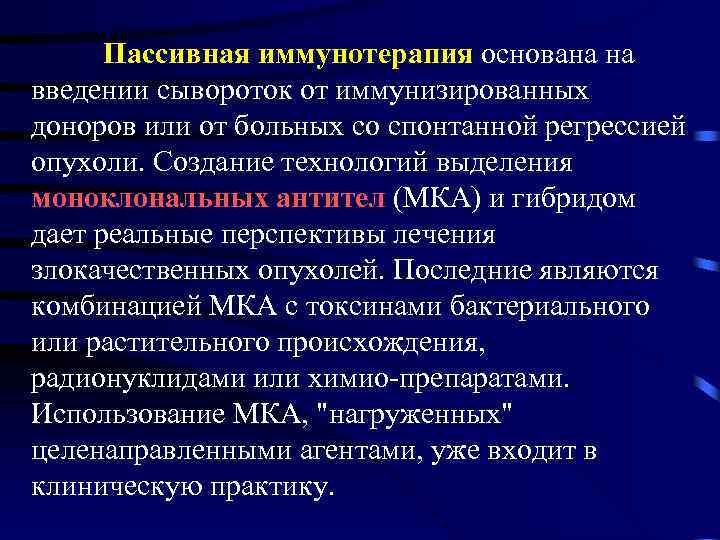 Пассивная иммунотерапия основана на введении сывороток от иммунизированных доноров или от больных со спонтанной регрессией опухоли. Создание технологий выделения моноклональных антител (МКА) и гибридом дает реальные перспективы лечения злокачественных опухолей. Последние являются комбинацией МКА с токсинами бактериального или растительного происхождения, радионуклидами или химио-препаратами. Использование МКА, "нагруженных" целенаправленными агентами, уже входит в клиническую практику.